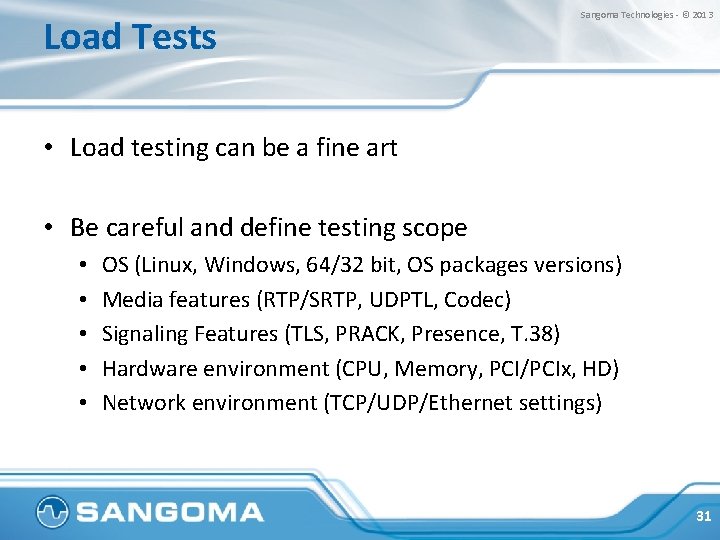 Sangoma Technologies - © 2013

Load Tests

• Load testing can be a fine art

• Be careful and define testing scope
• OS (Linux, Windows, 64/32 bit, OS packages versions)
• Media features (RTP/SRTP, UDPTL, Codec)
• Signaling Features (TLS, PRACK, Presence, T.38)
• Hardware environment (CPU, Memory, PCI/PCIx, HD)
• Network environment (TCP/UDP/Ethernet settings)

SANGOMA

31